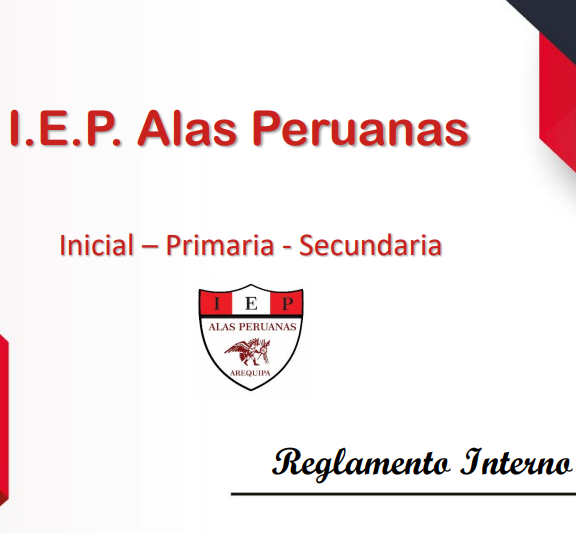 I.E.P. Alas Peruanas

Inicial – Primaria - Secundaria

I E P
ALAS PERUANAS
AREQUIPA

Reglamento Interno